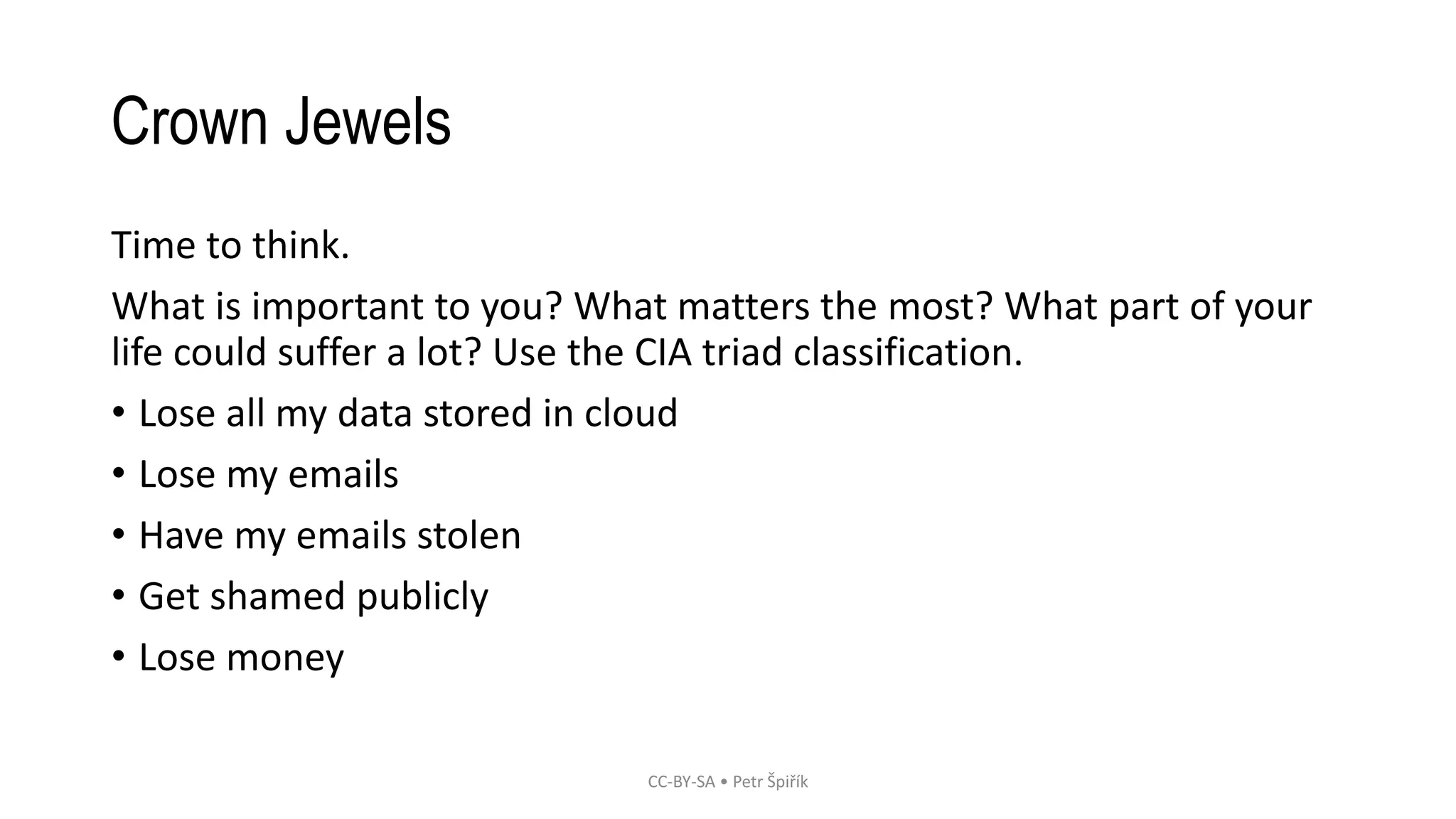 Crown Jewels

Time to think.

What is important to you? What matters the most? What part of your life could suffer a lot? Use the CIA triad classification.

• Lose all my data stored in cloud
• Lose my emails
• Have my emails stolen
• Get shamed publicly
• Lose money

CC-BY-SA • Petr Špiřík